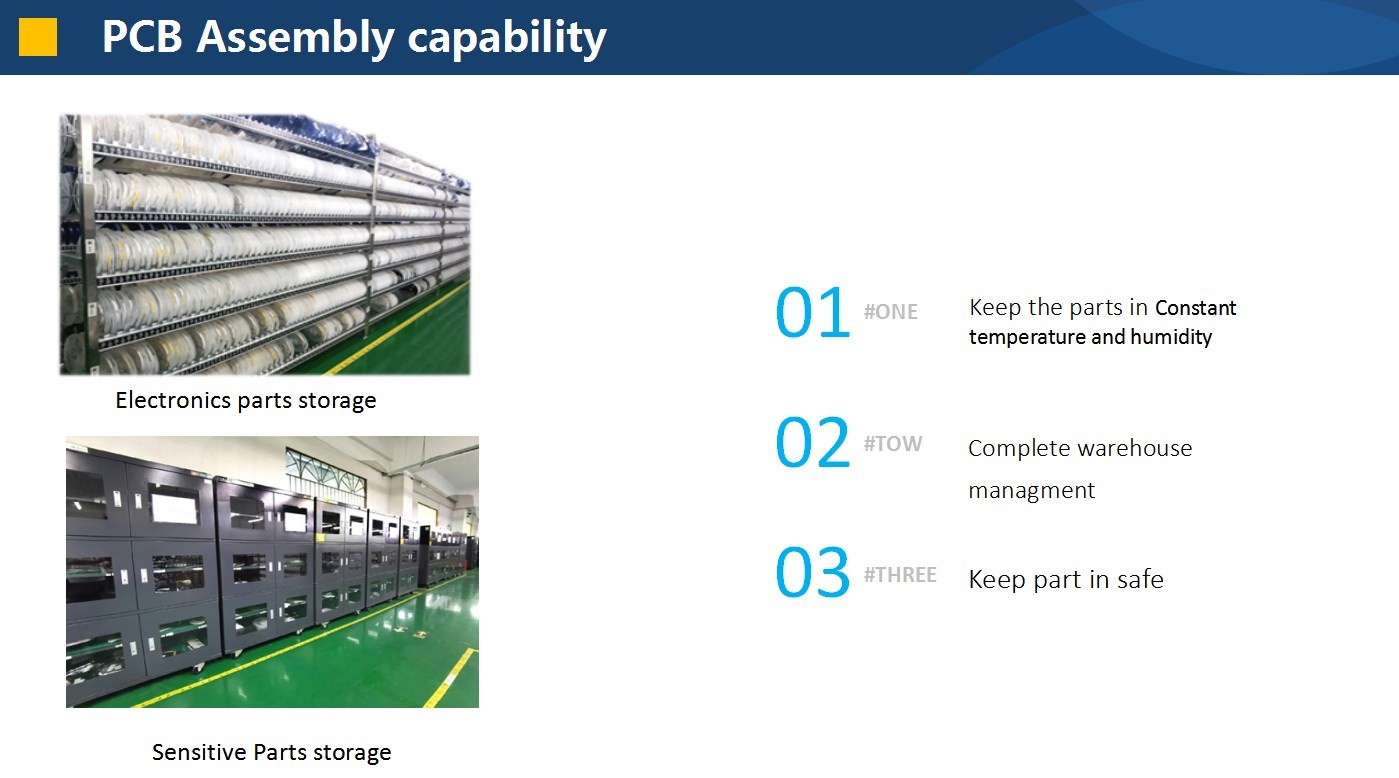 PCB Assembly capability

Electronics parts storage

Sensitive Parts storage

01 #ONE Keep the parts in Constant temperature and humidity

02 #TOW Complete warehouse managment

03 #THREE Keep part in safe